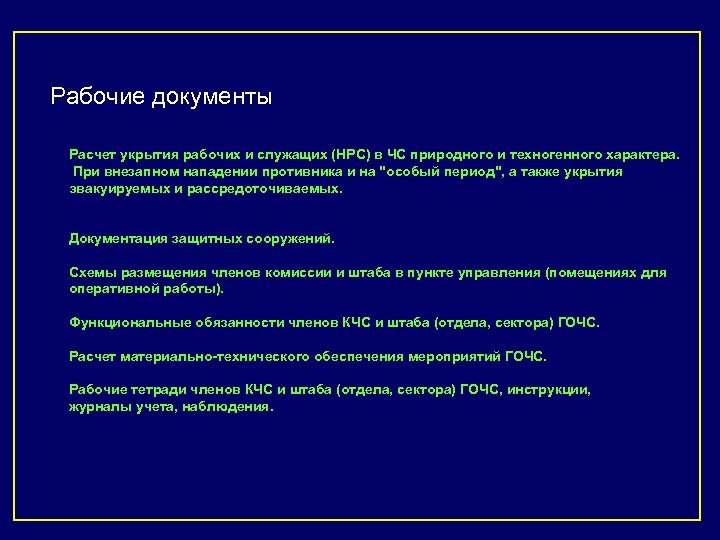 Рабочие документы

Расчет укрытия рабочих и служащих (НРС) в ЧС природного и техногенного характера. При внезапном нападении противника и на "особый период", а также укрытия эвакуируемых и рассредоточиваемых.

Документация защитных сооружений.

Схемы размещения членов комиссии и штаба в пункте управления (помещениях для оперативной работы).

Функциональные обязанности членов КЧС и штаба (отдела, сектора) ГОЧС.

Расчет материально-технического обеспечения мероприятий ГОЧС.

Рабочие тетради членов КЧС и штаба (отдела, сектора) ГОЧС, инструкции, журналы учета, наблюдения.